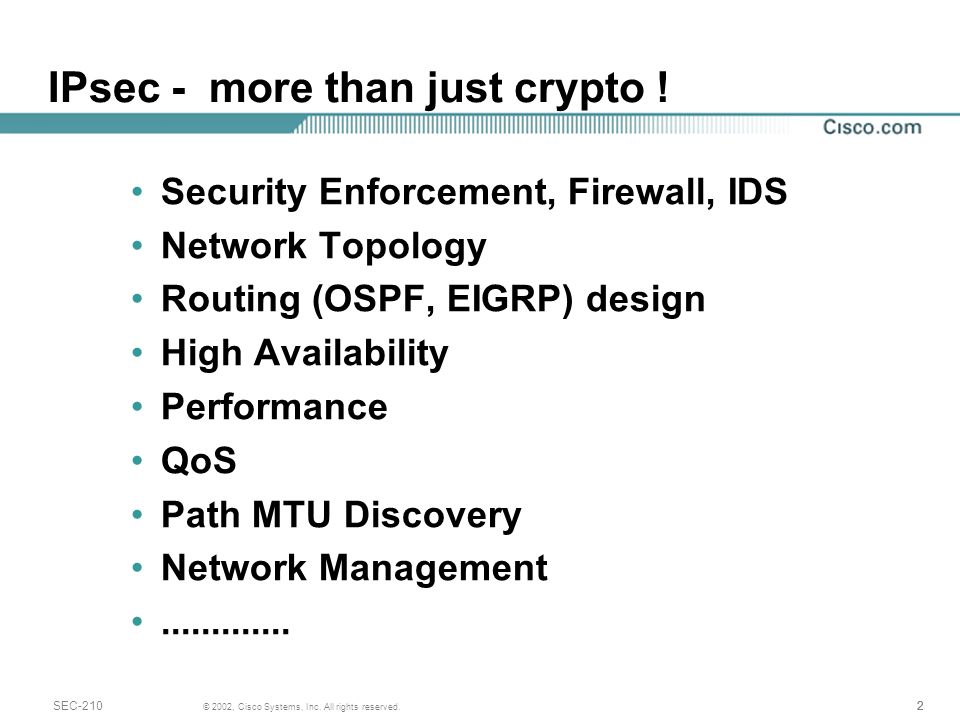 IPsec - more than just crypto !

Cisco.com

• Security Enforcement, Firewall, IDS
• Network Topology
• Routing (OSPF, EIGRP) design
• High Availability
• Performance
• QoS
• Path MTU Discovery
• Network Management
• .............

SEC-210 © 2002, Cisco Systems, Inc. All rights reserved. 2